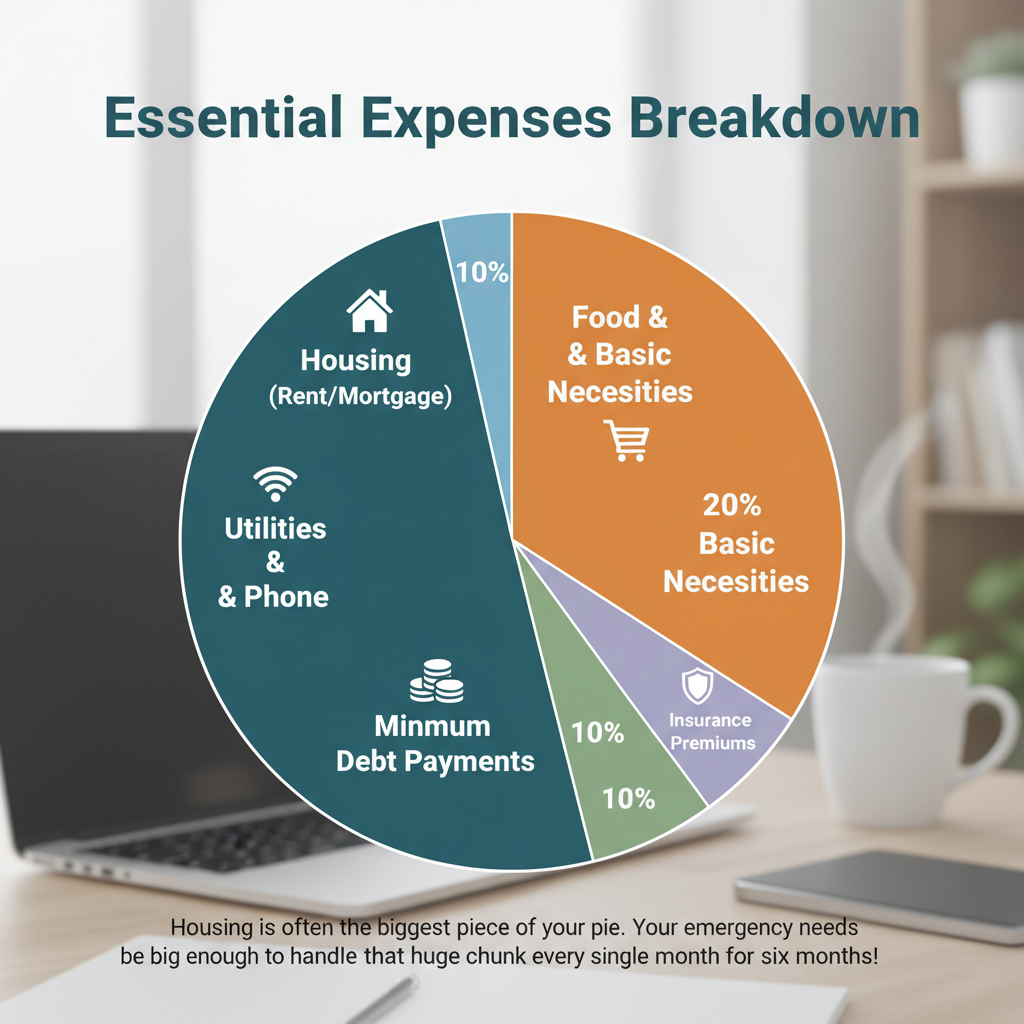 Essential Expenses Breakdown

10%

Housing
(Rent/Mortgage)

Utilities
&
& Phone

Minmum
Debt Payments

Food &
& Basic
Necesities

20%
Basic
Necesities

Insurance
Premiums

10%

10%

Housing is often the biggest piece of your pie. Your emergency needs be big enough to handle that huge chunk every single month for six months!